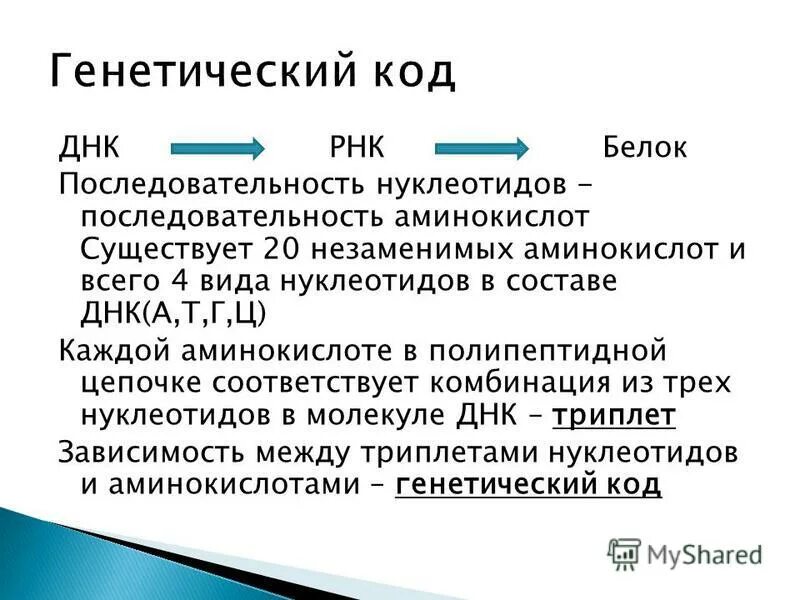 Генетический код

ДНК РНК Белок

Последовательность нуклеотидов - последовательность аминокислот

Существует 20 незаменимых аминокислот и всего 4 вида нуклеотидов в составе ДНК(А,Т,Г,Ц)

Каждой аминокислоте в полипептидной цепочке соответствует комбинация из трех нуклеотидов в молекуле ДНК – триплет

Зависимость между триплетами нуклеотидов и аминокислотами – генетический код

MyShared